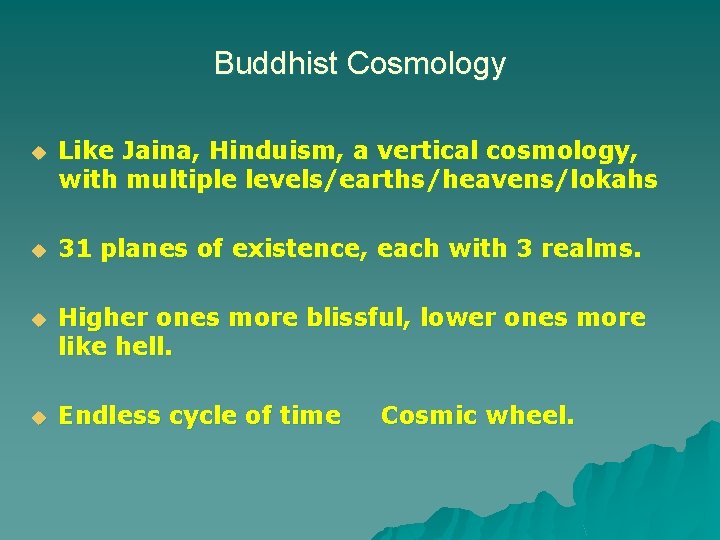 Buddhist Cosmology

Like Jaina, Hinduism, a vertical cosmology, with multiple levels/earths/heavens/lokahs

31 planes of existence, each with 3 realms.

Higher ones more blissful, lower ones more like hell.

Endless cycle of time     Cosmic wheel.